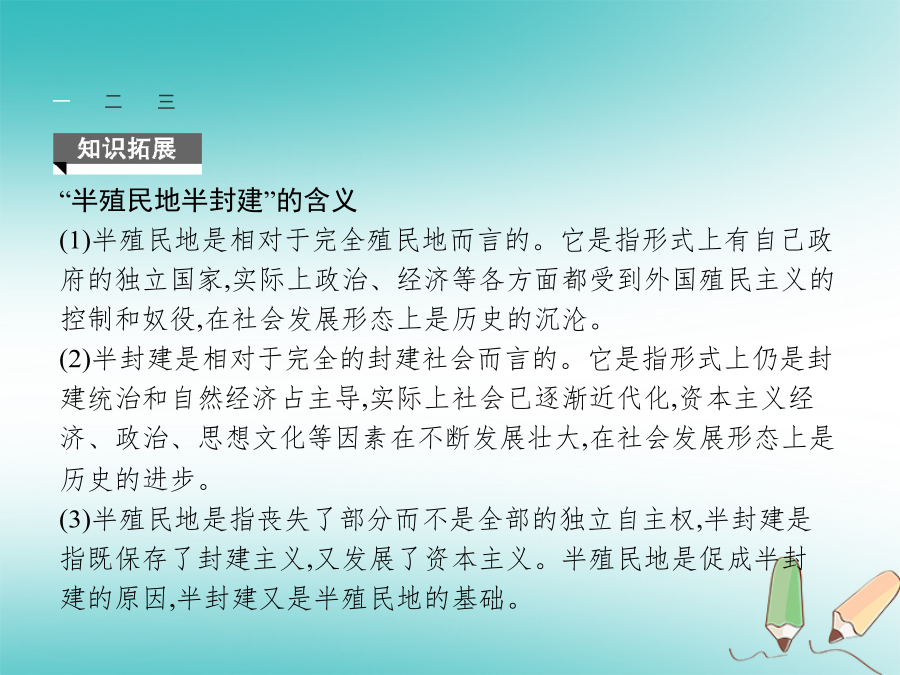 一 二 三

知识拓展

“半殖民地半封建”的含义

(1)半殖民地是相对于完全殖民地而言的。它是指形式上有自己政府的独立国家,实际上政治、经济等各方面都受到外国殖民主义的控制和奴役,在社会发展形态上是历史的沉沦。

(2)半封建是相对于完全的封建社会而言的。它是指形式上仍是封建统治和自然经济占主导,实际上社会已逐渐近代化,资本主义经济、政治、思想文化等因素在不断发展壮大,在社会发展形态上是历史的进步。

(3)半殖民地是指丧失了部分而不是全部的独立自主权,半封建是指既保存了封建主义,又发展了资本主义。半殖民地是促成半封建的原因,半封建又是半殖民地的基础。